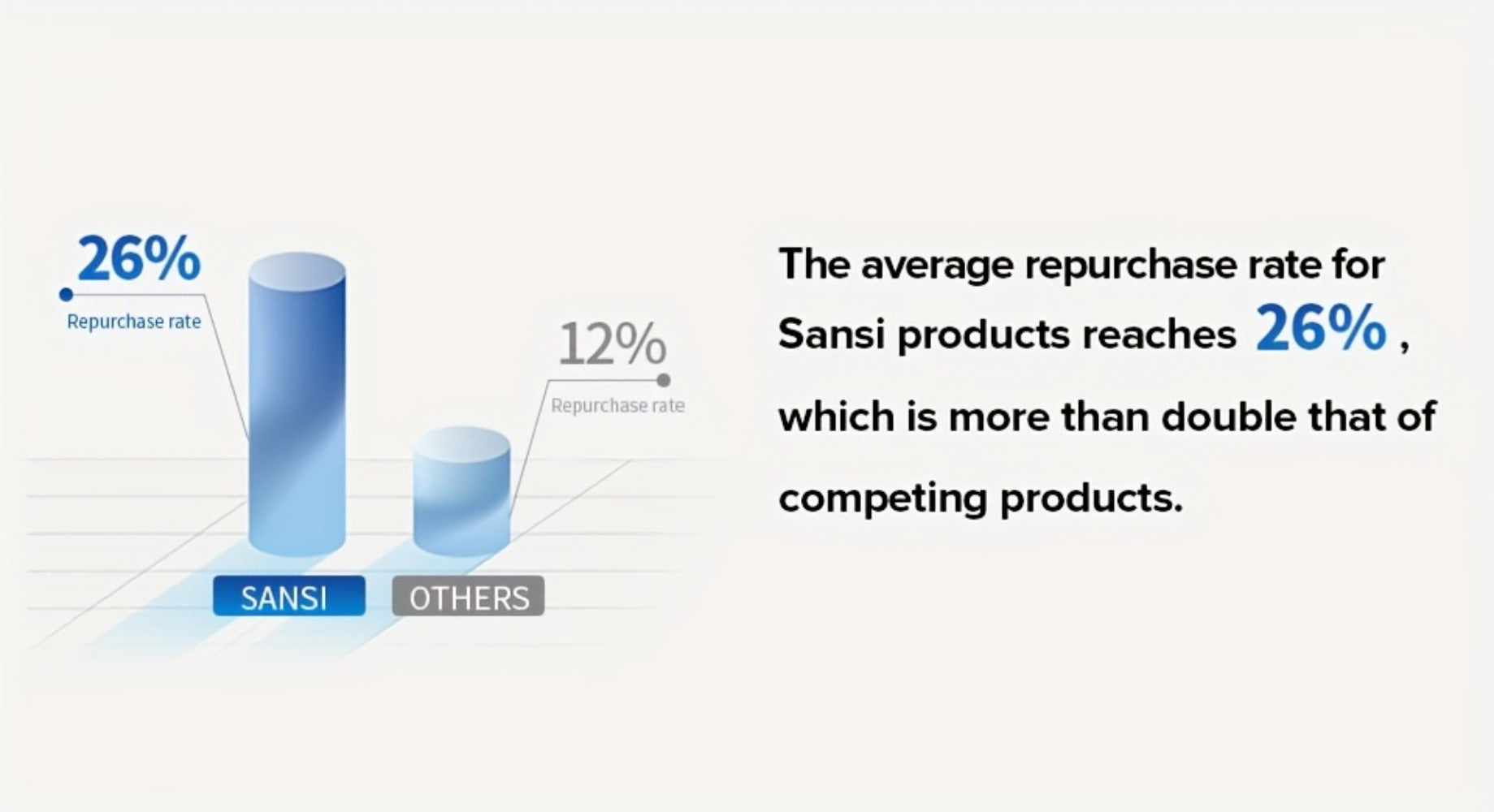 26%
Repurchase rate

12%
Repurchase rate

SANSI
OTHERS

The average repurchase rate for Sansi products reaches 26% , which is more than double that of competing products.